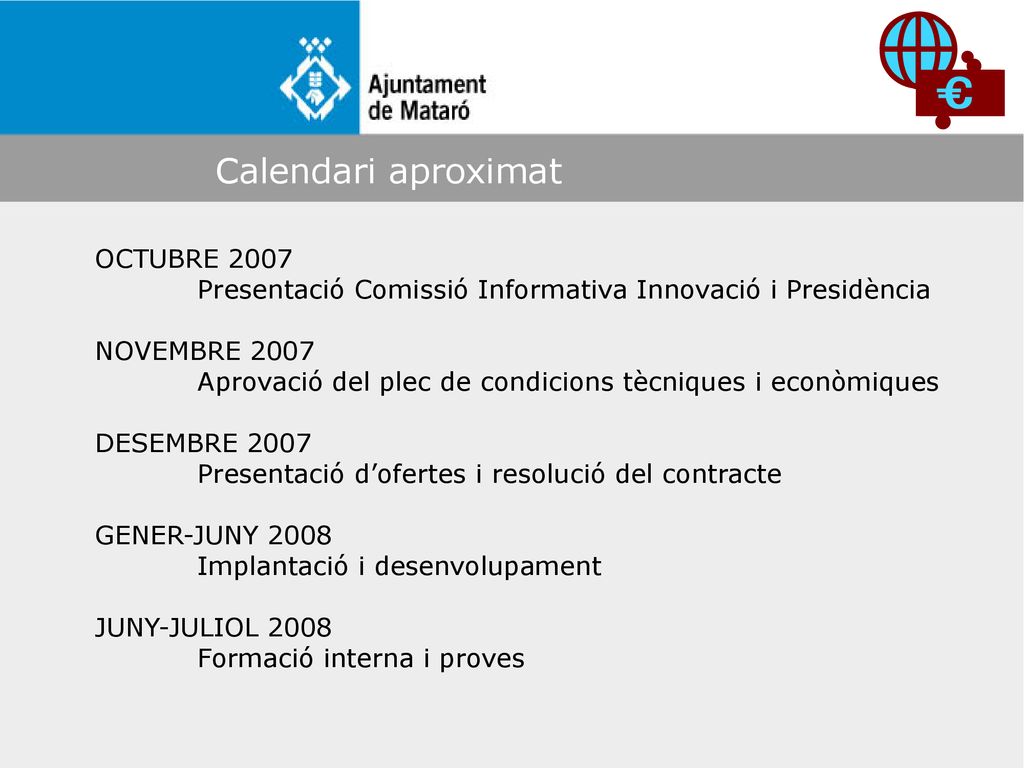 Ajuntament de Mataró

€

Calendari aproximat

OCTUBRE 2007
Presentació Comissió Informativa Innovació i Presidència

NOVEMBRE 2007
Aprovació del plec de condicions tècniques i econòmiques

DESEMBRE 2007
Presentació d’ofertes i resolució del contracte

GENER-JUNY 2008
Implantació i desenvolupament

JUNY-JULIOL 2008
Formació interna i proves